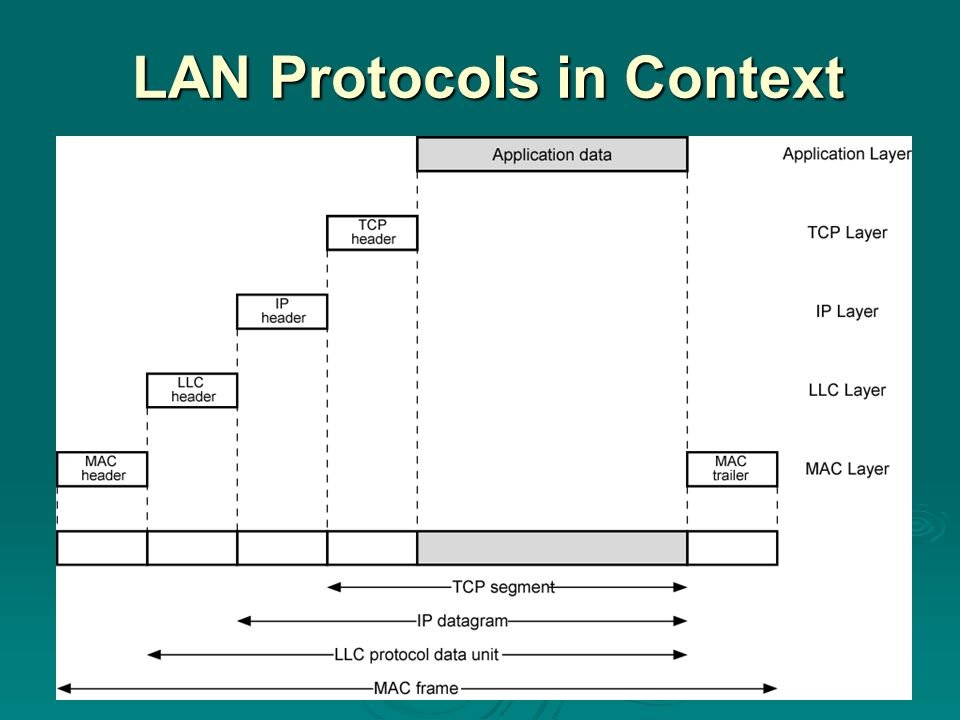 LAN Protocols in Context

Application data

Application Layer

TCP header

TCP Layer

IP header

IP Layer

LLC header

LLC Layer

MAC header

MAC trailer

MAC Layer

TCP segment

IP datagram

LLC protocol data unit

MAC frame